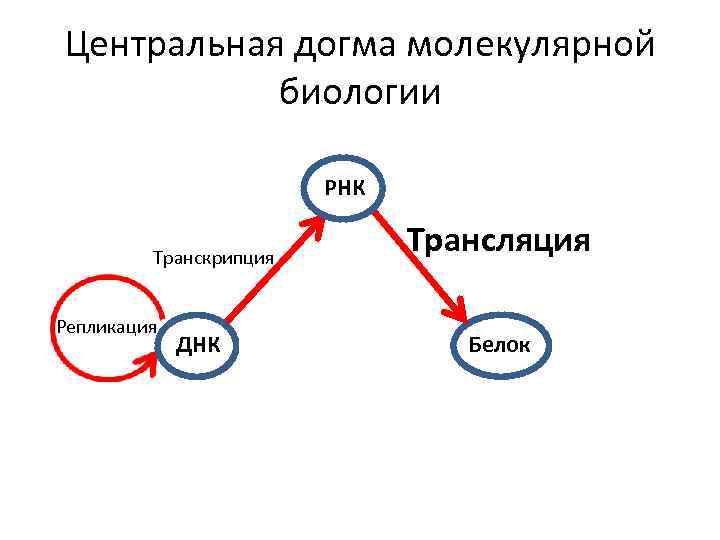 Центральная догма молекулярной биологии

РНК

Транскрипция

Трансляция

Репликация

ДНК

Белок